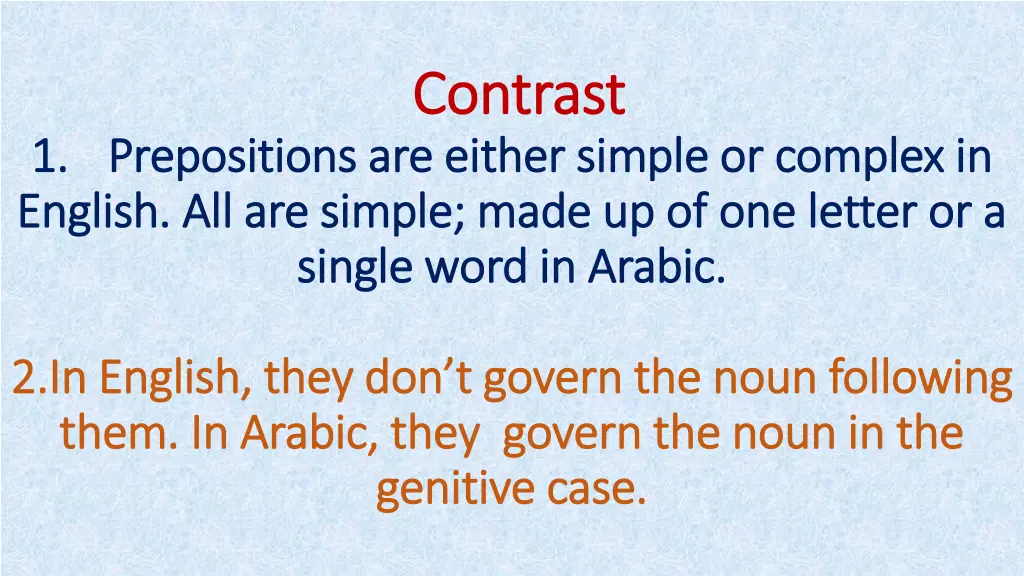 Contrast

1. Prepositions are either simple or complex in English. All are simple; made up of one letter or a single word in Arabic.

2.In English, they don't govern the noun following them. In Arabic, they govern the noun in the genitive case.